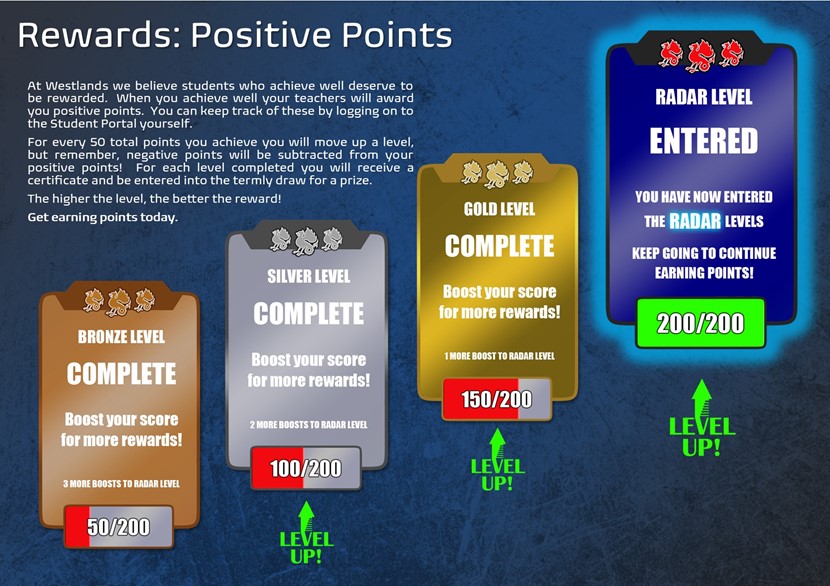 Rewards: Positive Points

At Westlands we believe students who achieve well deserve to be rewarded. When you achieve well your teachers will award you positive points. You can keep track of these by logging on to the Student Portal yourself.

For every 50 total points you achieve you will move up a level, but remember, negative points will be subtracted from your positive points! For each level completed you will receive a certificate and be entered into the termly draw for a prize.

The higher the level, the better the reward!

Get earning points today.

BRONZE LEVEL
COMPLETE
Boost your score for more rewards!
3 MORE BOOSTS TO RADAR LEVEL
50/200

SILVER LEVEL
COMPLETE
Boost your score for more rewards!
2 MORE BOOSTS TO RADAR LEVEL
100/200

LEVEL UP!

GOLD LEVEL
COMPLETE
Boost your score for more rewards!
1 MORE BOOST TO RADAR LEVEL
150/200

LEVEL UP!

RADAR LEVEL
ENTERED
YOU HAVE NOW ENTERED THE RADAR LEVELS
KEEP GOING TO CONTINUE EARNING POINTS!
200/200

LEVEL UP!